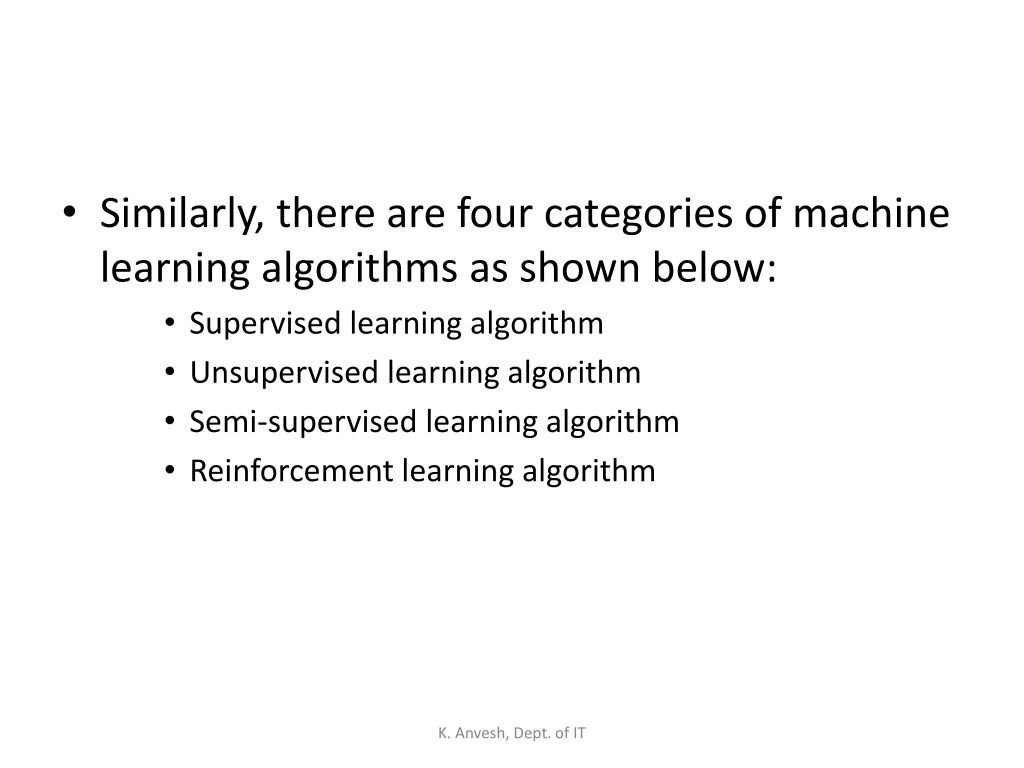 • Similarly, there are four categories of machine learning algorithms as shown below:
  • Supervised learning algorithm
  • Unsupervised learning algorithm
  • Semi-supervised learning algorithm
  • Reinforcement learning algorithm

K. Anvesh, Dept. of IT